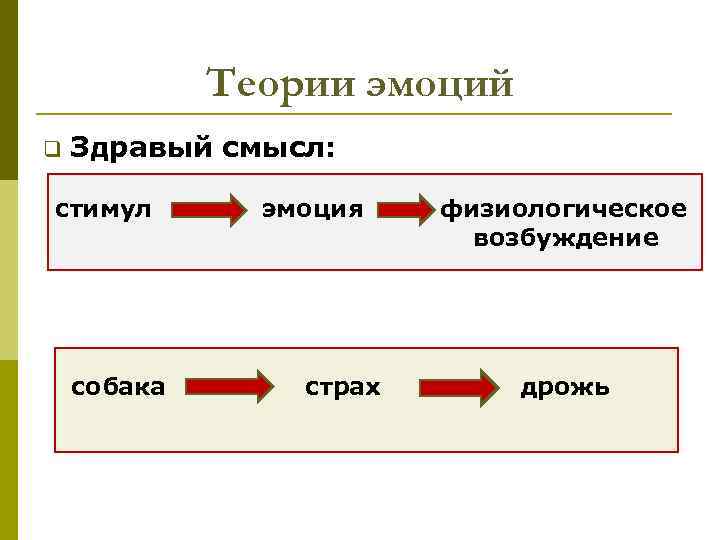 Теории эмоций

Здравый смысл:

стимул эмоция физиологическое возбуждение

собака страх дрожь